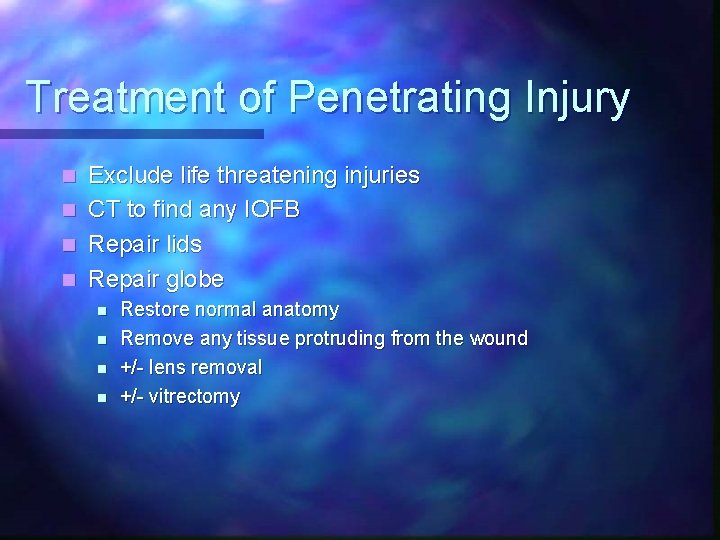 Treatment of Penetrating Injury

- Exclude life threatening injuries
- CT to find any IOFB
- Repair lids
- Repair globe
  - Restore normal anatomy
  - Remove any tissue protruding from the wound
  - +/- lens removal
  - +/- vitrectomy